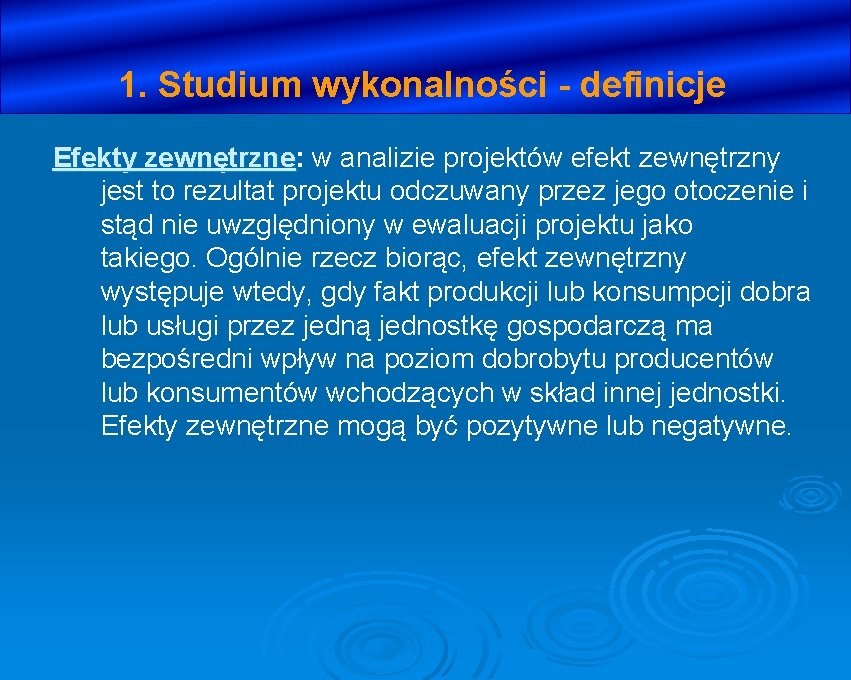 1. Studium wykonalności - definicje

Efekty zewnętrzne: w analizie projektów efekt zewnętrzny jest to rezultat projektu odczuwany przez jego otoczenie i stąd nie uwzględniony w ewaluacji projektu jako takiego. Ogólnie rzecz biorąc, efekt zewnętrzny występuje wtedy, gdy fakt produkcji lub konsumpcji dobra lub usługi przez jedną jednostkę gospodarczą ma bezpośredni wpływ na poziom dobrobytu producentów lub konsumentów wchodzących w skład innej jednostki. Efekty zewnętrzne mogą być pozytywne lub negatywne.